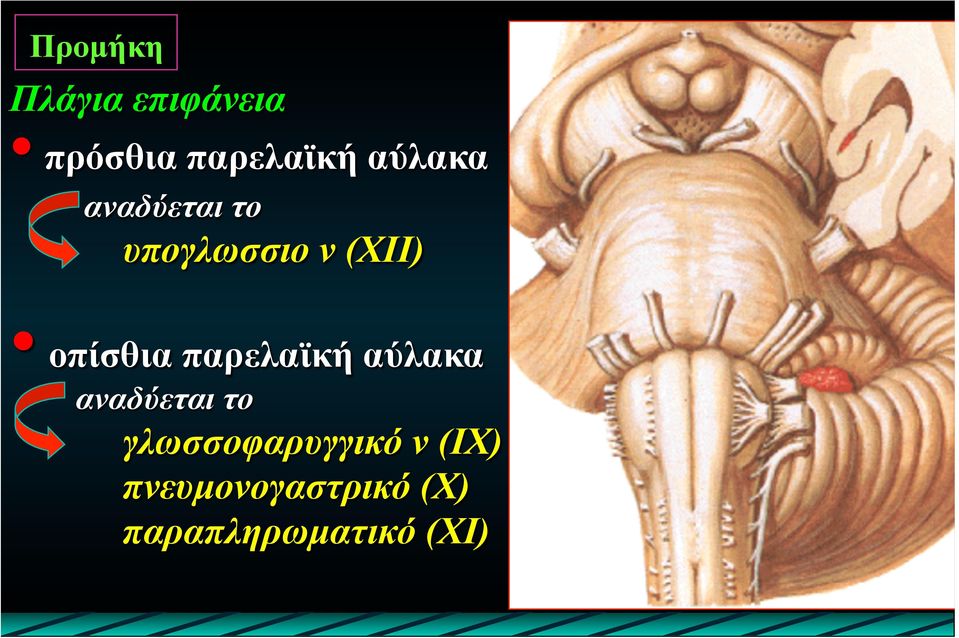 Προμήκη

Πλάγια επιφάνεια

• πρόσθια παρελαϊκή αύλακα

αναδύεται το

υπογλωσσιο ν (XII)

• οπίσθια παρελαϊκή αύλακα

αναδύεται το

γλωσσοφαρυγγικό ν (IX)
πνευμονογαστρικό (X)
παραπληρωματικό (XI)